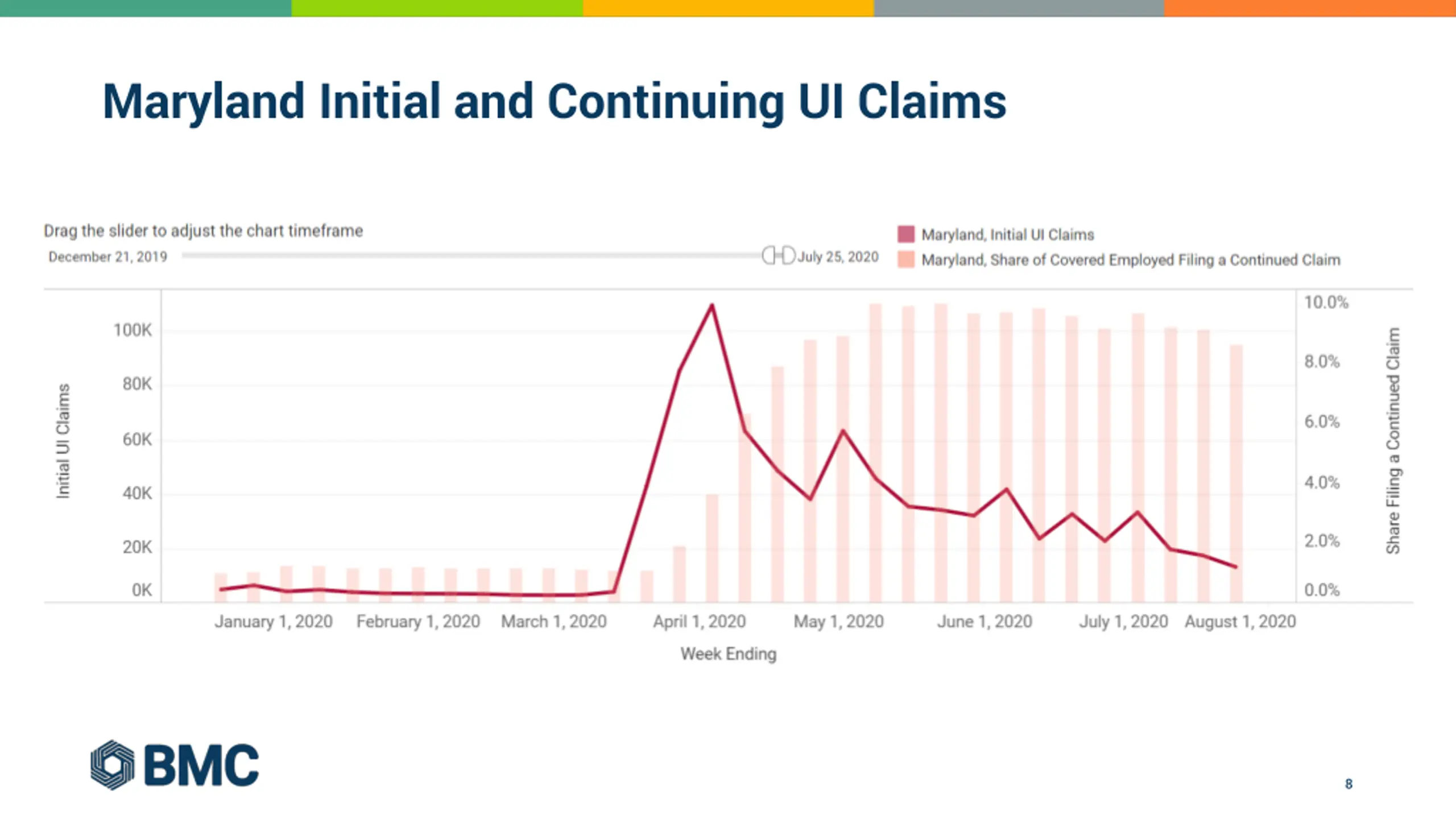 Maryland Initial and Continuing UI Claims

Drag the slider to adjust the chart timeframe

December 21, 2019

July 25, 2020

Maryland, Initial UI Claims

Maryland, Share of Covered Employed Filing a Continued Claim

Initial UI Claims

100K
80K
60K
40K
20K
0K

10.0%
8.0%
6.0%
4.0%
2.0%
0.0%

Share Filing a Continued Claim

January 1, 2020 February 1, 2020 March 1, 2020 April 1, 2020 May 1, 2020 June 1, 2020 July 1, 2020 August 1, 2020

Week Ending

BMC

8